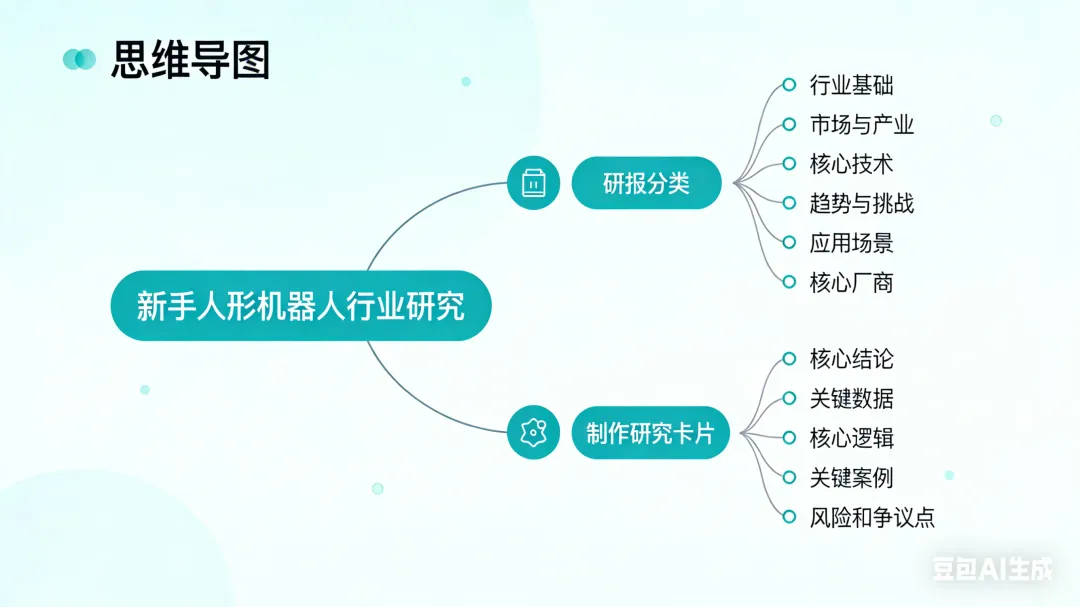 思维导图

新手人形机器人行业研究

研报分类

行业基础
市场与产业
核心技术
趋势与挑战
应用场景
核心厂商

制作研究卡片

核心结论
关键数据
核心逻辑
关键案例
风险和争议点

豆包AI生成